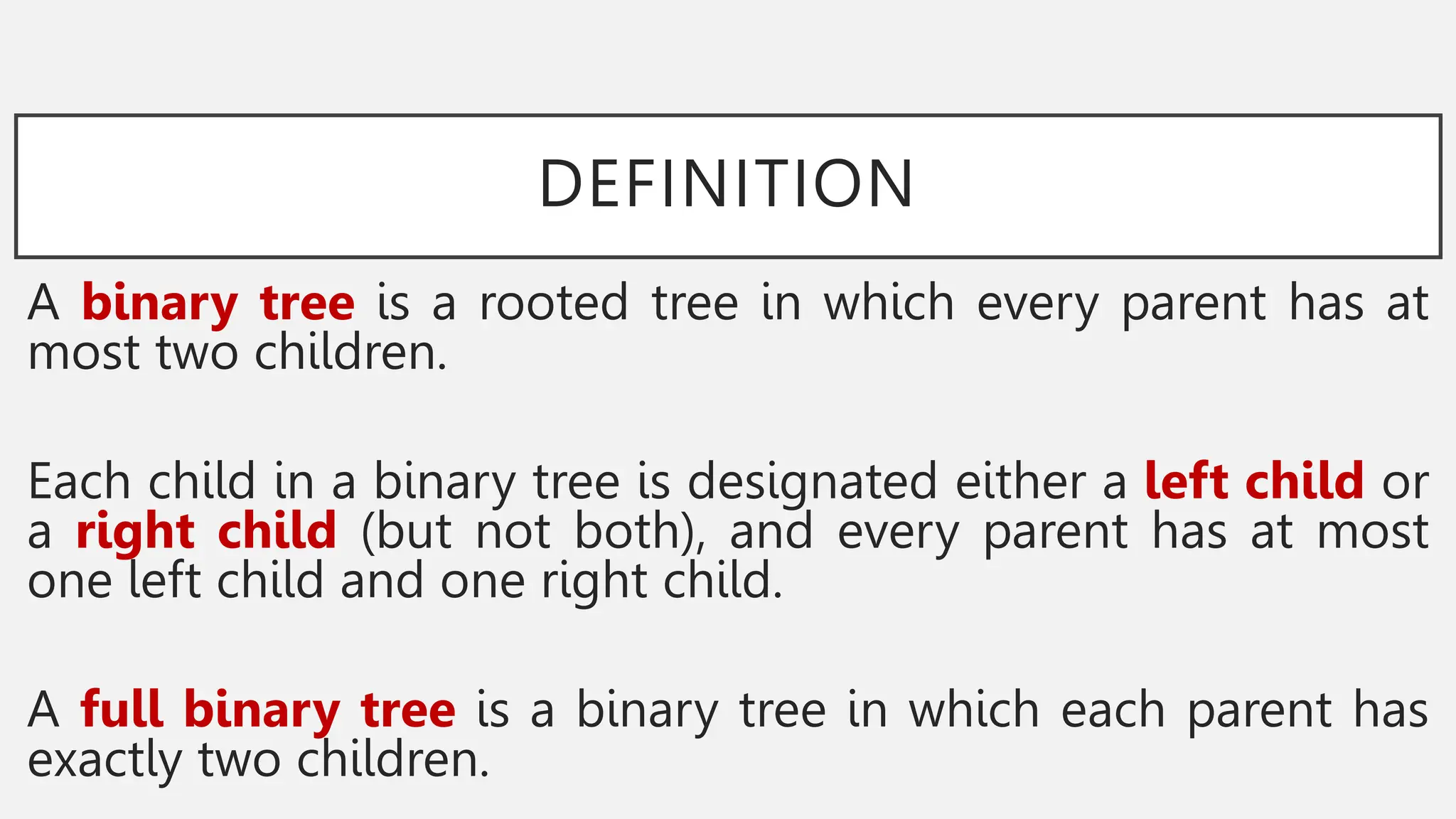 DEFINITION

A binary tree is a rooted tree in which every parent has at most two children.

Each child in a binary tree is designated either a left child or a right child (but not both), and every parent has at most one left child and one right child.

A full binary tree is a binary tree in which each parent has exactly two children.